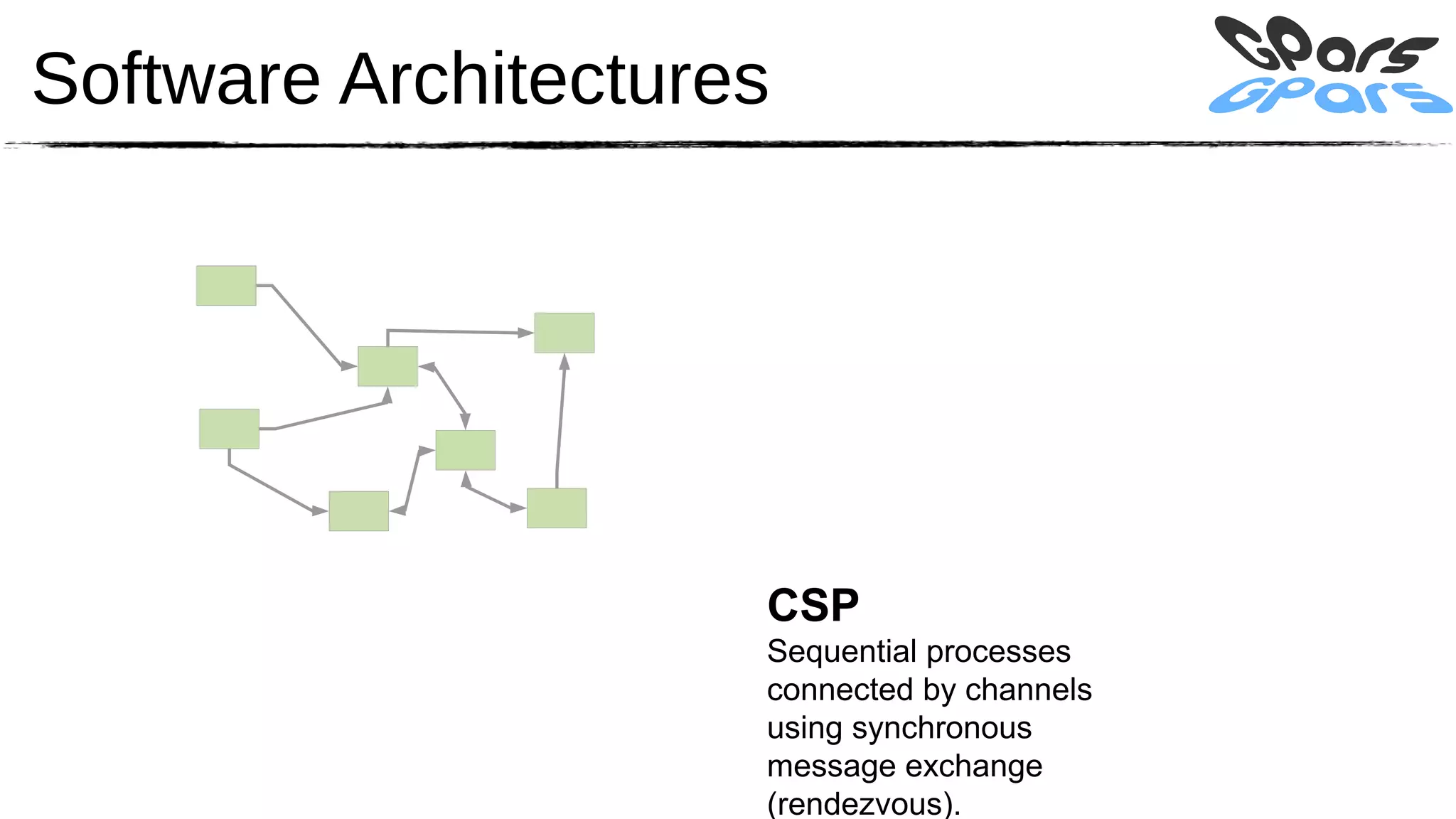 Software Architectures

GPars
GPars

CSP
Sequential processes connected by channels using synchronous message exchange (rendezvous).